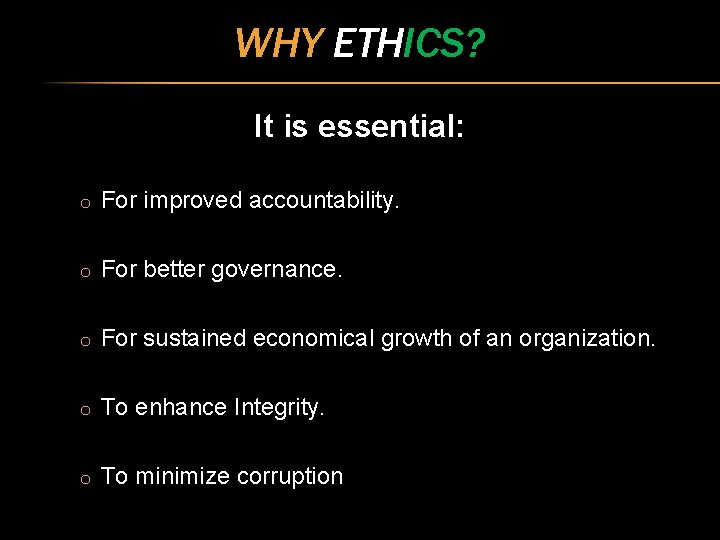 WHY ETHICS?

It is essential:

o For improved accountability.

o For better governance.

o For sustained economical growth of an organization.

o To enhance Integrity.

o To minimize corruption